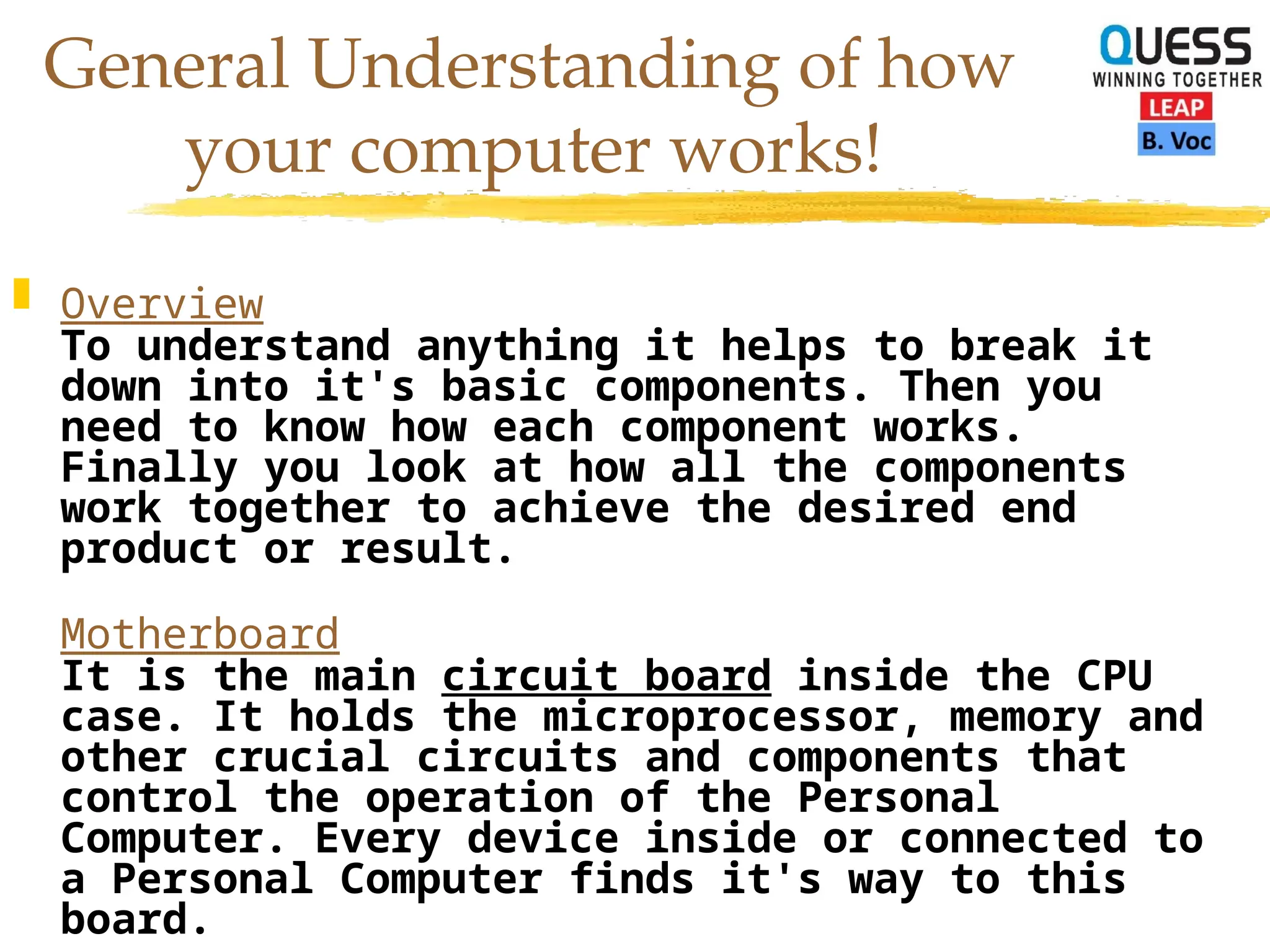 General Understanding of how your computer works!

QUESS
WINNING TOGETHER
LEAP
B. Voc

Overview
To understand anything it helps to break it down into it's basic components. Then you need to know how each component works. Finally you look at how all the components work together to achieve the desired end product or result.

Motherboard
It is the main circuit board inside the CPU case. It holds the microprocessor, memory and other crucial circuits and components that control the operation of the Personal Computer. Every device inside or connected to a Personal Computer finds it's way to this board.